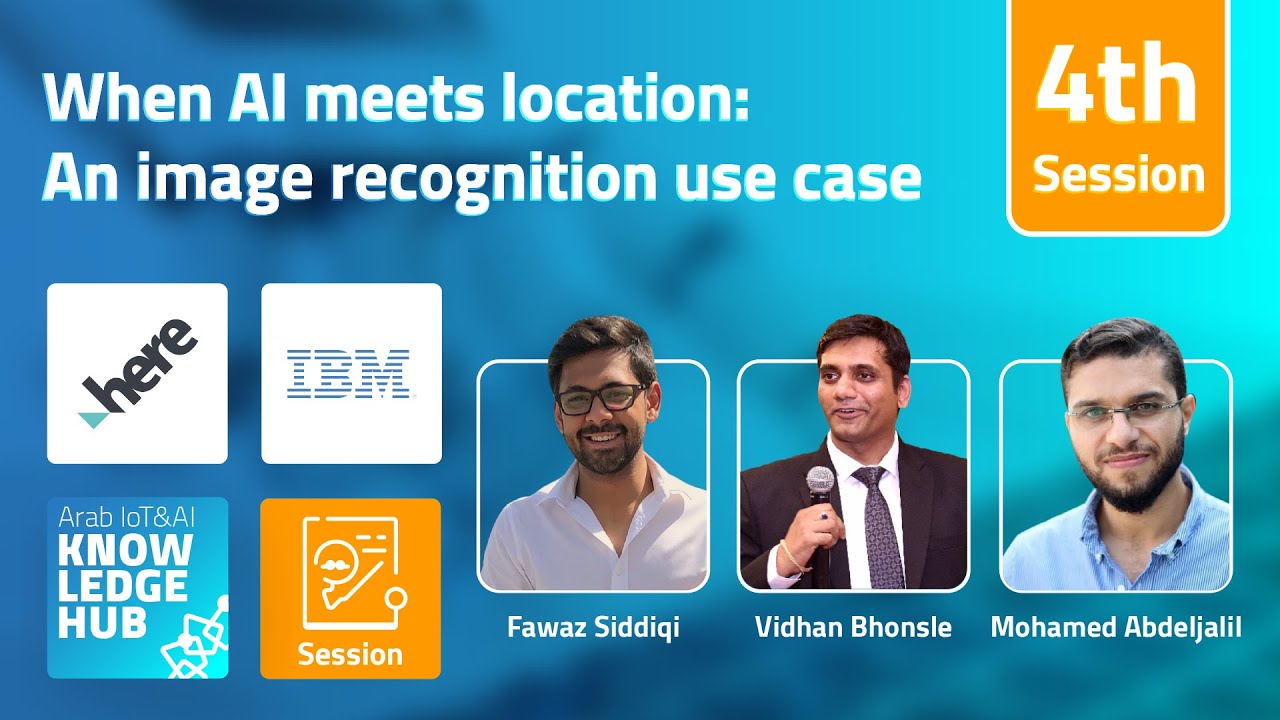 When AI meets location:
An image recognition use case

4th
Session

here

IBM

Arab IoT&AI
KNOW
LEDGE
HUB

Session

Fawaz Siddiqi

Vidhan Bhonsle

Mohamed Abdeljalil